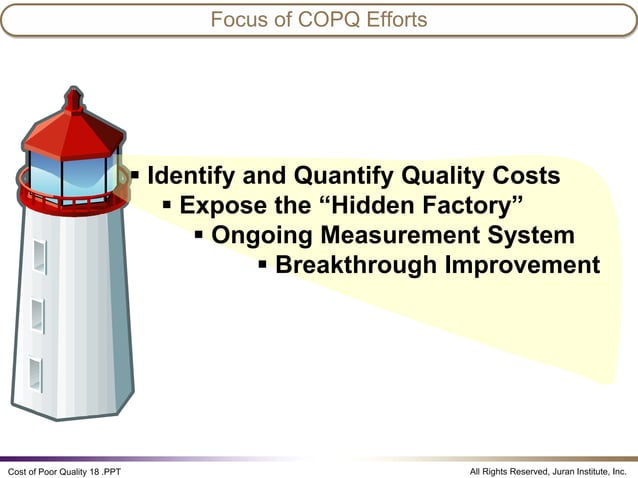 Focus of COPQ Efforts

▪ Identify and Quantify Quality Costs
▪ Expose the “Hidden Factory”
▪ Ongoing Measurement System
▪ Breakthrough Improvement

Cost of Poor Quality 18 .PPT

All Rights Reserved, Juran Institute, Inc.